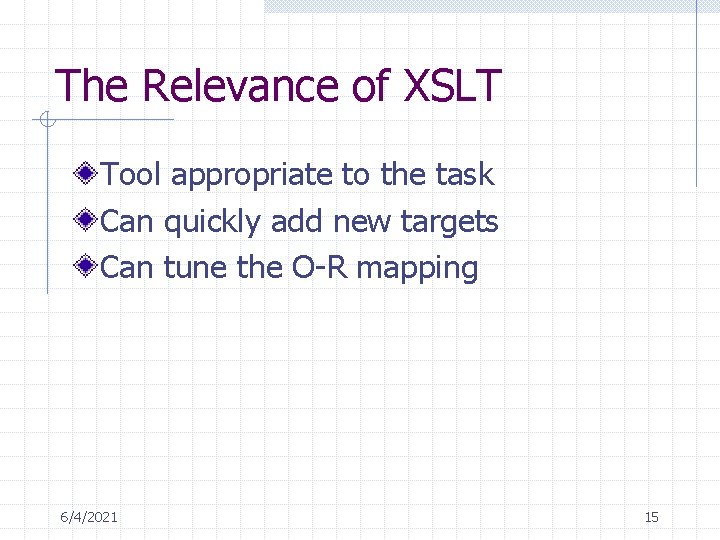 The Relevance of XSLT

Tool appropriate to the task
Can quickly add new targets
Can tune the O-R mapping

6/4/2021

15